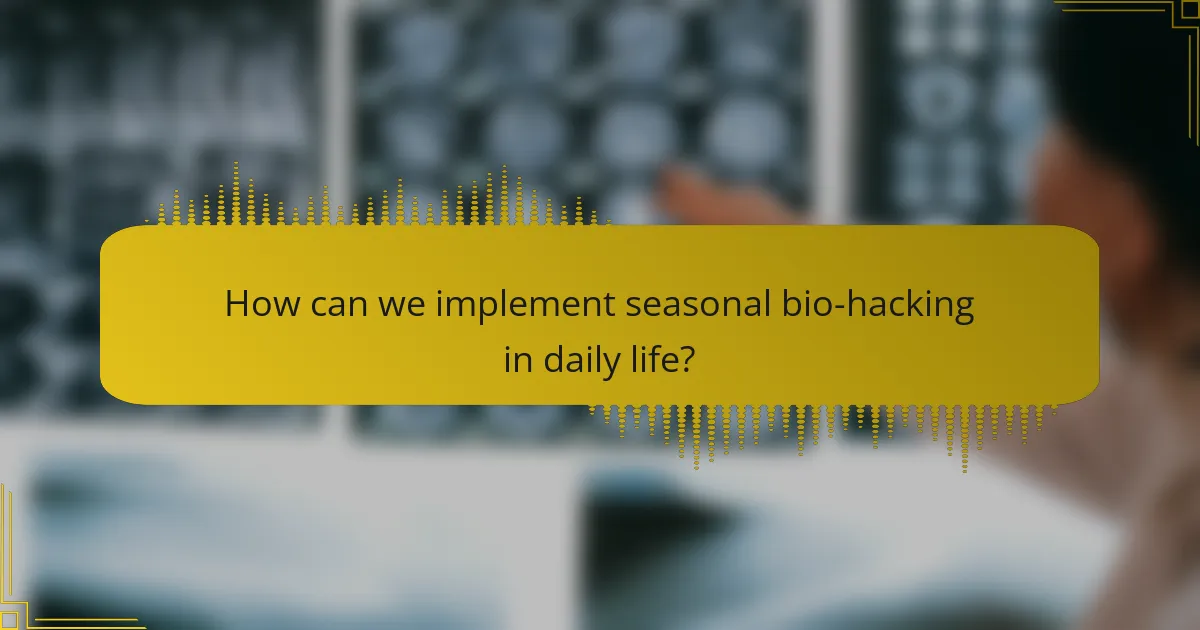 How can we implement seasonal bio-hacking in daily life?